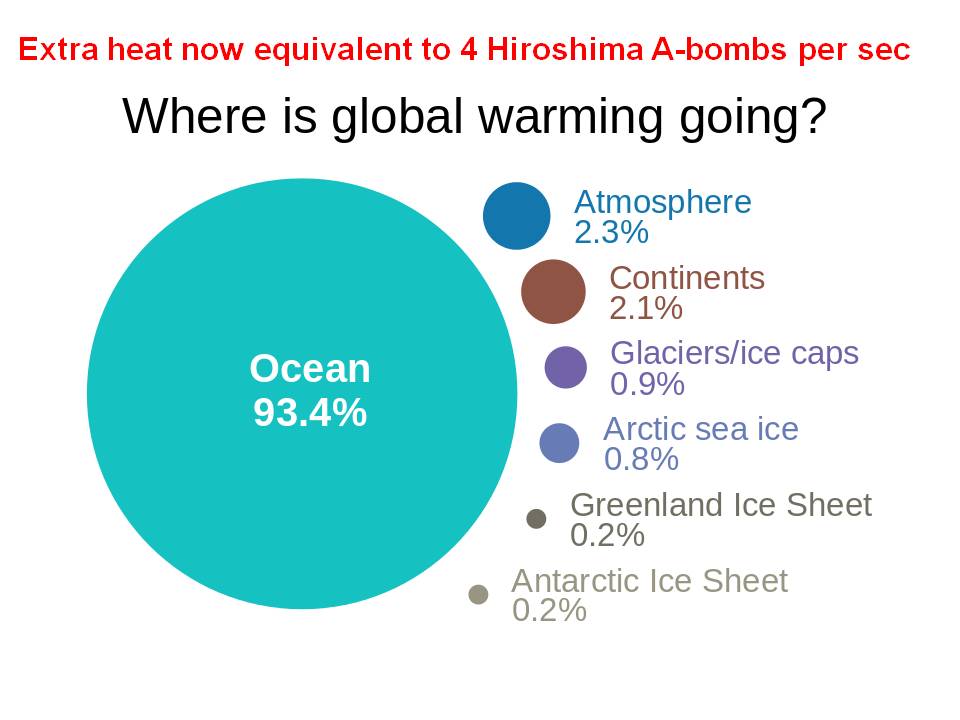 Extra heat now equivalent to 4 Hiroshima A-bombs per sec

Where is global warming going?

Ocean
93.4%

Atmosphere
2.3%

Continents
2.1%

Glaciers/ice caps
0.9%

Arctic sea ice
0.8%

Greenland Ice Sheet
0.2%

Antarctic Ice Sheet
0.2%